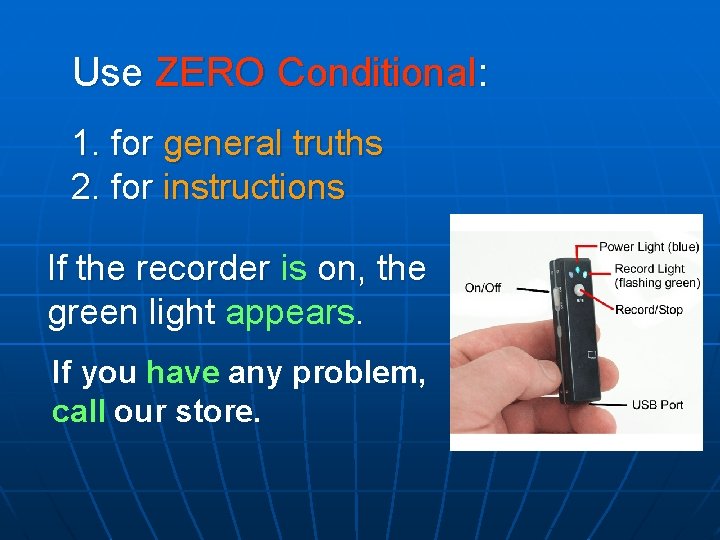 Use ZERO Conditional:

1. for general truths
2. for instructions

If the recorder is on, the green light appears.

If you have any problem, call our store.

Power Light (blue)
Record Light (flashing green)
On/Off
Record/Stop
USB Port